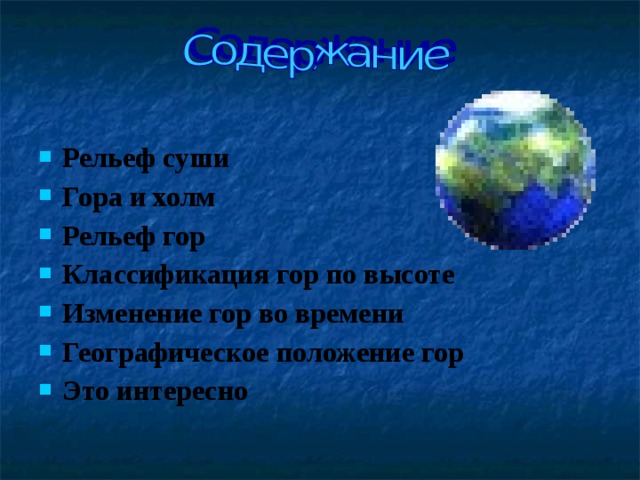 Содержание

- Рельеф суши
- Гора и холм
- Рельеф гор
- Классификация гор по высоте
- Изменение гор во времени
- Географическое положение гор
- Это интересно